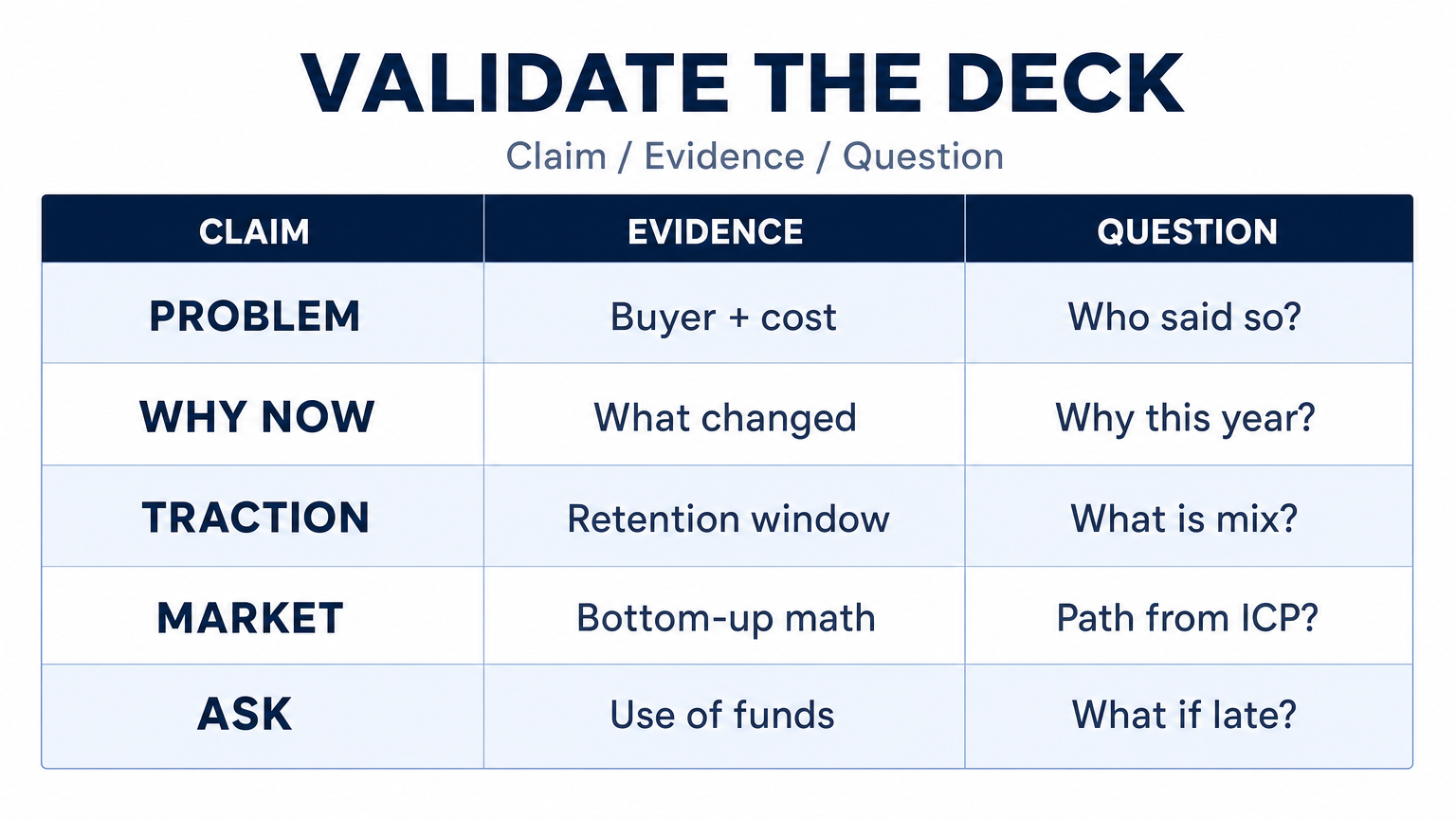 VALIDATE THE DECK

Claim / Evidence / Question

| CLAIM | EVIDENCE | QUESTION |
|---|---|---|
| PROBLEM | Buyer + cost | Who said so? |
| WHY NOW | What changed | Why this year? |
| TRACTION | Retention window | What is mix? |
| MARKET | Bottom-up math | Path from ICP? |
| ASK | Use of funds | What if late? |